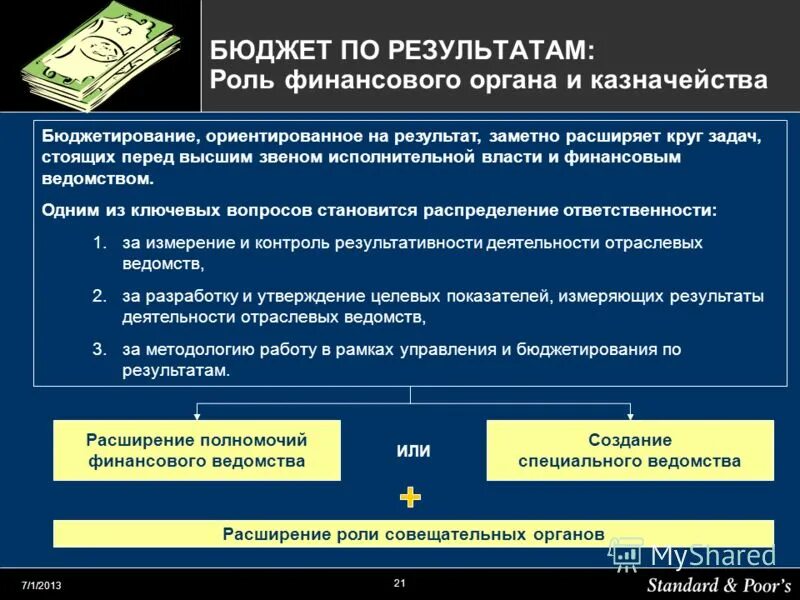 БЮДЖЕТ ПО РЕЗУЛЬТАТАМ:
Роль финансового органа и казначейства

Бюджетирование, ориентированное на результат, заметно расширяет круг задач, стоящих перед высшим звеном исполнительной власти и финансовым ведомством.

Одним из ключевых вопросов становится распределение ответственности:

1. за измерение и контроль результативности деятельности отраслевых ведомств,
2. за разработку и утверждение целевых показателей, измеряющих результаты деятельности отраслевых ведомств,
3. за методологию работу в рамках управления и бюджетирования по результатам.

Расширение полномочий финансового ведомства

ИЛИ

Создание специального ведомства

+

Расширение роли совещательных органов

MyShared

7/1/2013

21

Standard & Poor's